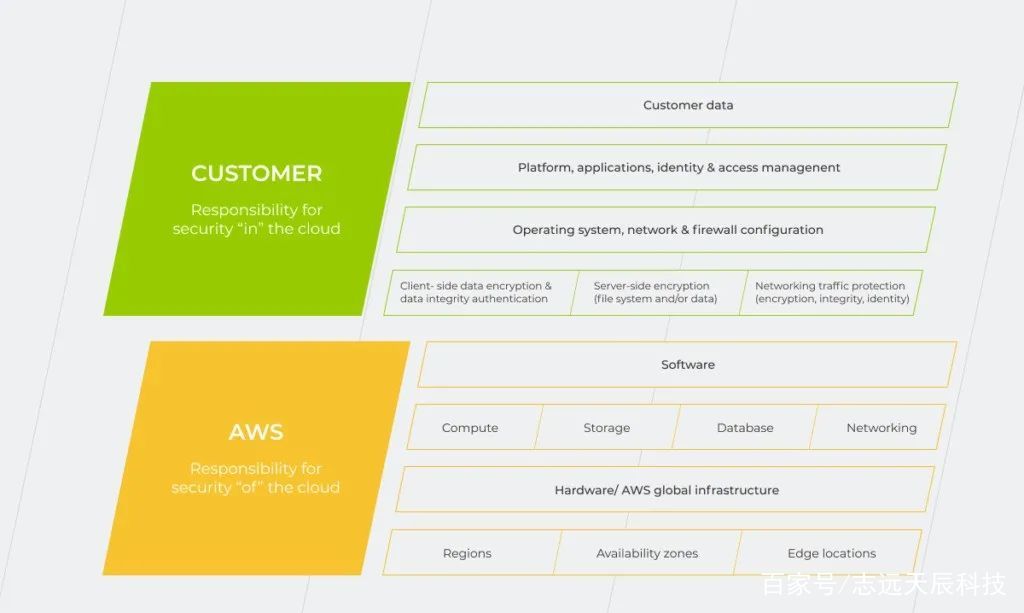 CUSTOMER

Responsibility for security "in" the cloud

Customer data

Platform, applications, identity & access management

Operating system, network & firewall configuration

Client- side data encryption & data integrity authentication

Server-side encryption (file system and/or data)

Networking traffic protection (encryption, integrity, identity)

AWS

Responsibility for security "of" the cloud

Software

Compute

Storage

Database

Networking

Hardware/ AWS global infrastructure

Regions

Availability zones

Edge locations

百家号/志远天辰科技